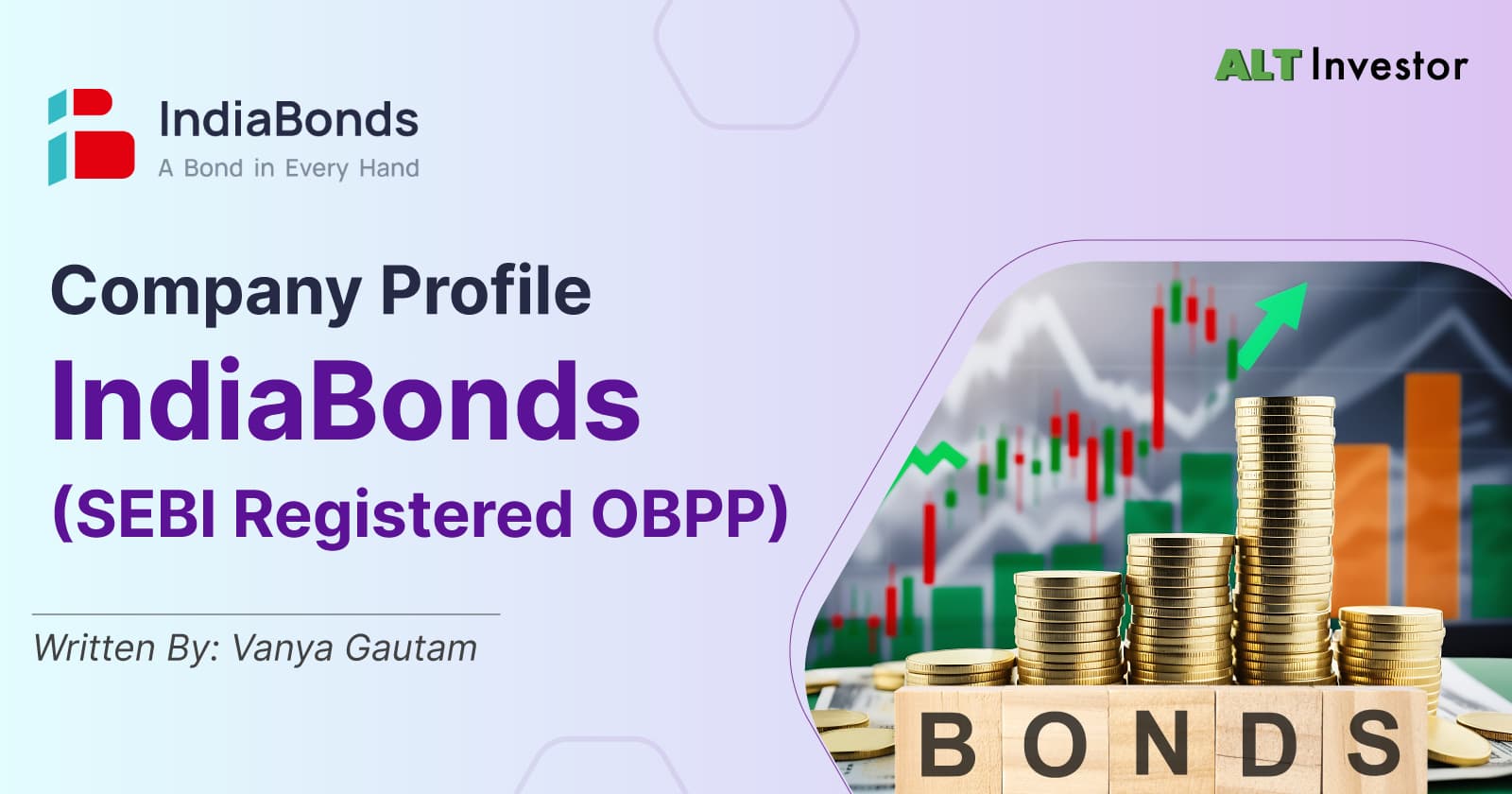 IndiaBonds
A Bond in Every Hand

ALT Investor

Company Profile
IndiaBonds
(SEBI Registered OBPP)

Written By: Vanya Gautam

BONDS